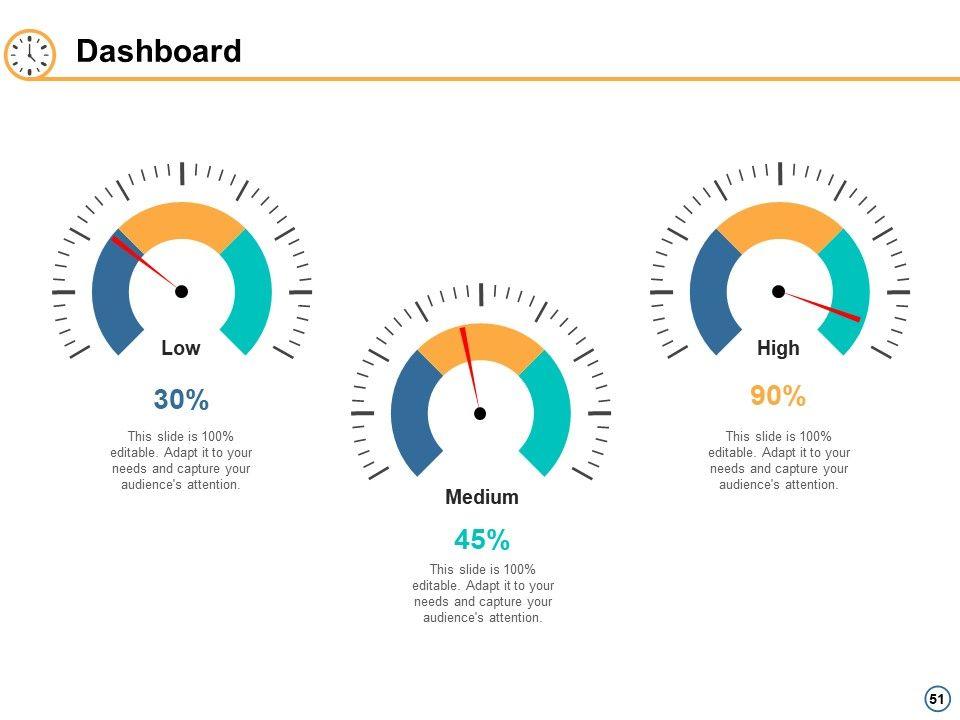 Dashboard

Low

30%

This slide is 100% editable. Adapt it to your needs and capture your audience's attention.

Medium

45%

This slide is 100% editable. Adapt it to your needs and capture your audience's attention.

High

90%

This slide is 100% editable. Adapt it to your needs and capture your audience's attention.

51